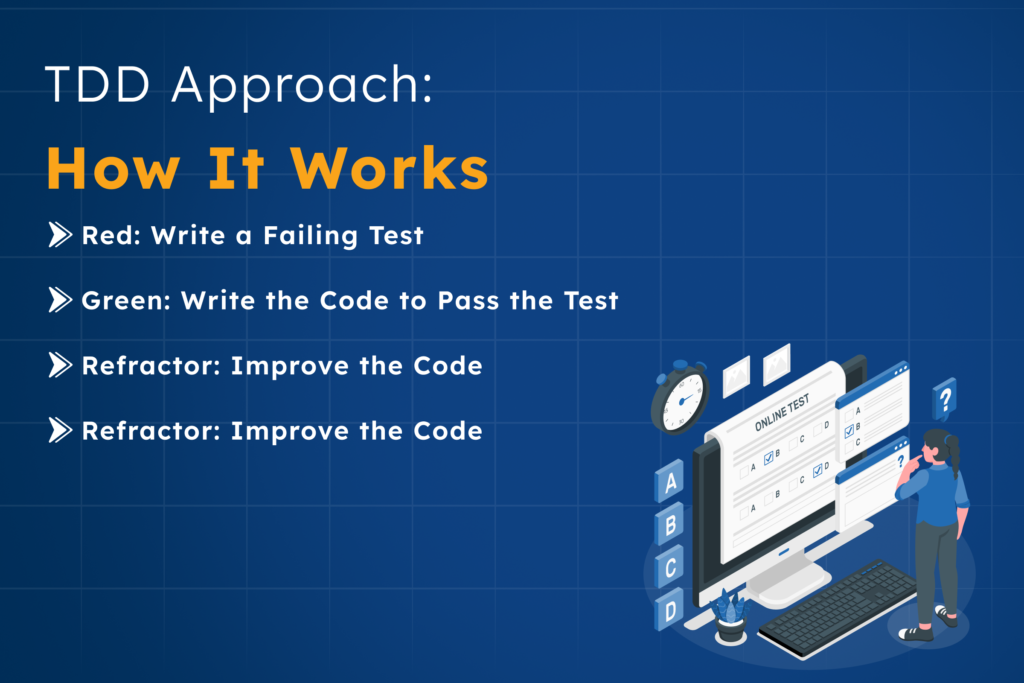 TDD Approach:

How It Works

Red: Write a Failing Test

Green: Write the Code to Pass the Test

Refractor: Improve the Code

Refractor: Improve the Code

ONLINE TEST

A B C D

A B C D

A B C D

A B C

?

?

A

B

C

D